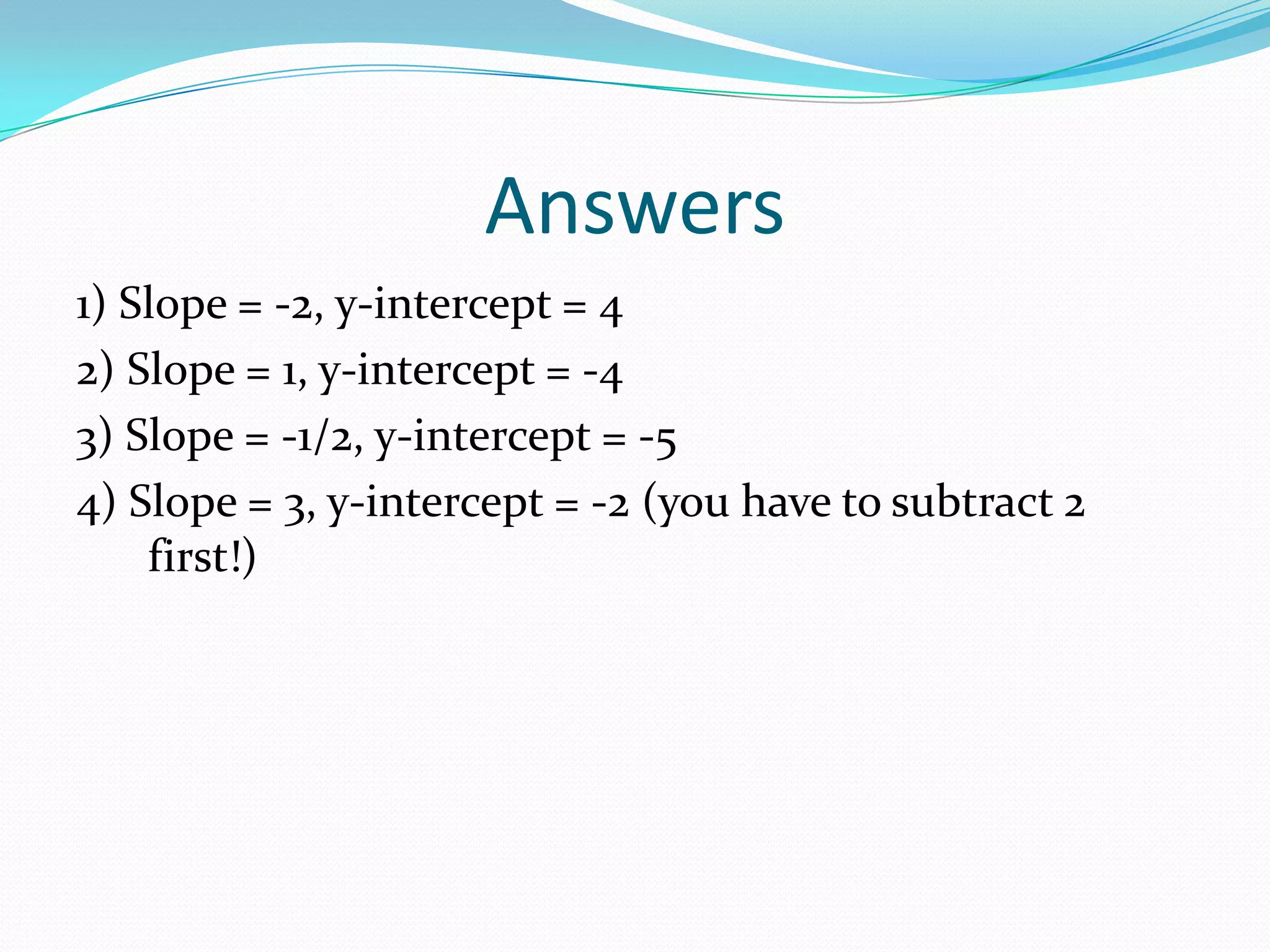 Answers

1) Slope = -2, y-intercept = 4

2) Slope = 1, y-intercept = -4

3) Slope = -1/2, y-intercept = -5

4) Slope = 3, y-intercept = -2 (you have to subtract 2 first!)